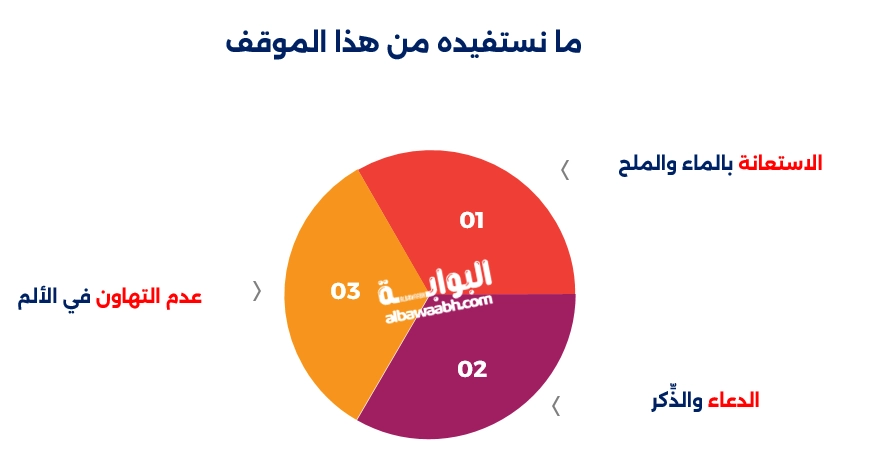 ما نستفيده من هذا الموقف

الاستعانة بالماء والملح

01

عدم التهاون في الألم

03

البوابة
albawaabh.com

02

الدعاء والذِّكر